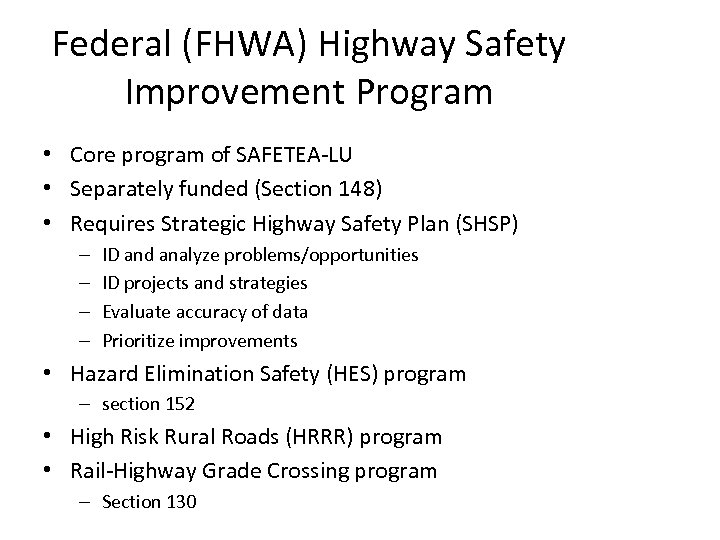 Federal (FHWA) Highway Safety Improvement Program

• Core program of SAFETEA-LU
• Separately funded (Section 148)
• Requires Strategic Highway Safety Plan (SHSP)
  – ID and analyze problems/opportunities
  – ID projects and strategies
  – Evaluate accuracy of data
  – Prioritize improvements
• Hazard Elimination Safety (HES) program
  – section 152
• High Risk Rural Roads (HRRR) program
• Rail-Highway Grade Crossing program
  – Section 130